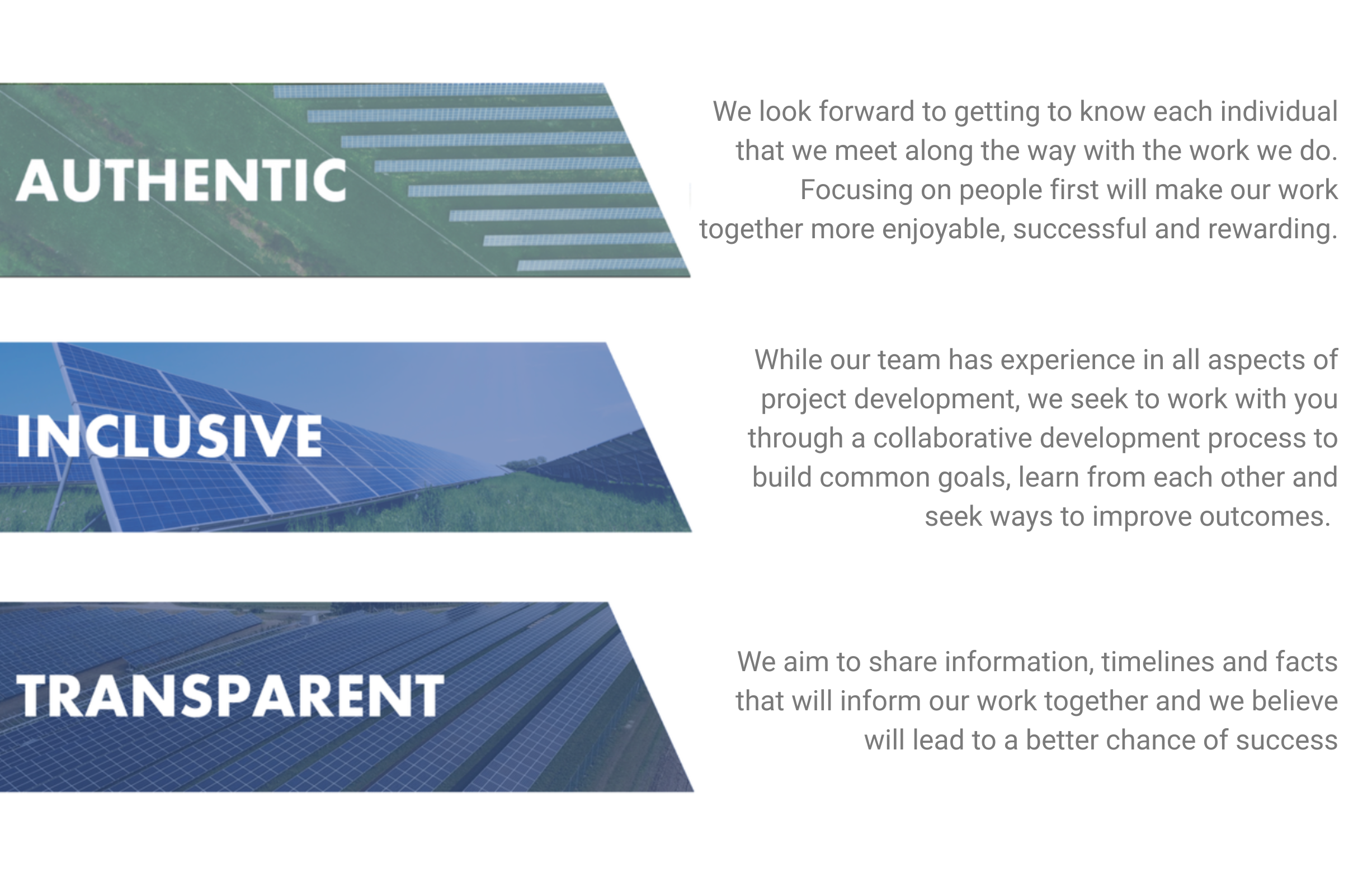 AUTHENTIC

We look forward to getting to know each individual that we meet along the way with the work we do. Focusing on people first will make our work together more enjoyable, successful and rewarding.

INCLUSIVE

While our team has experience in all aspects of project development, we seek to work with you through a collaborative development process to build common goals, learn from each other and seek ways to improve outcomes.

TRANSPARENT

We aim to share information, timelines and facts that will inform our work together and we believe will lead to a better chance of success